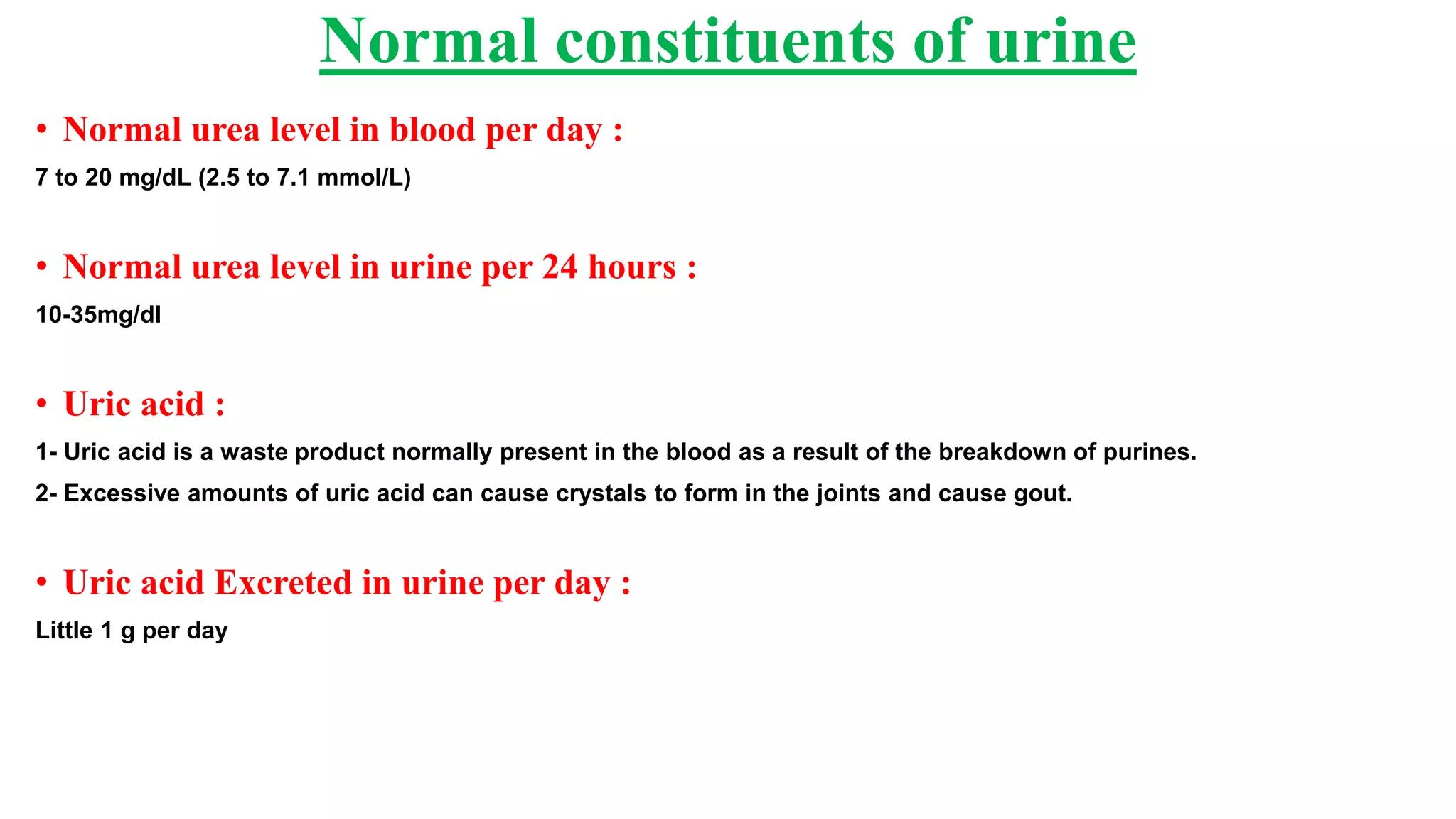 Normal constituents of urine

• Normal urea level in blood per day :

7 to 20 mg/dL (2.5 to 7.1 mmol/L)

• Normal urea level in urine per 24 hours :

10-35mg/dl

• Uric acid :

1- Uric acid is a waste product normally present in the blood as a result of the breakdown of purines.

2- Excessive amounts of uric acid can cause crystals to form in the joints and cause gout.

• Uric acid Excreted in urine per day :

Little 1 g per day